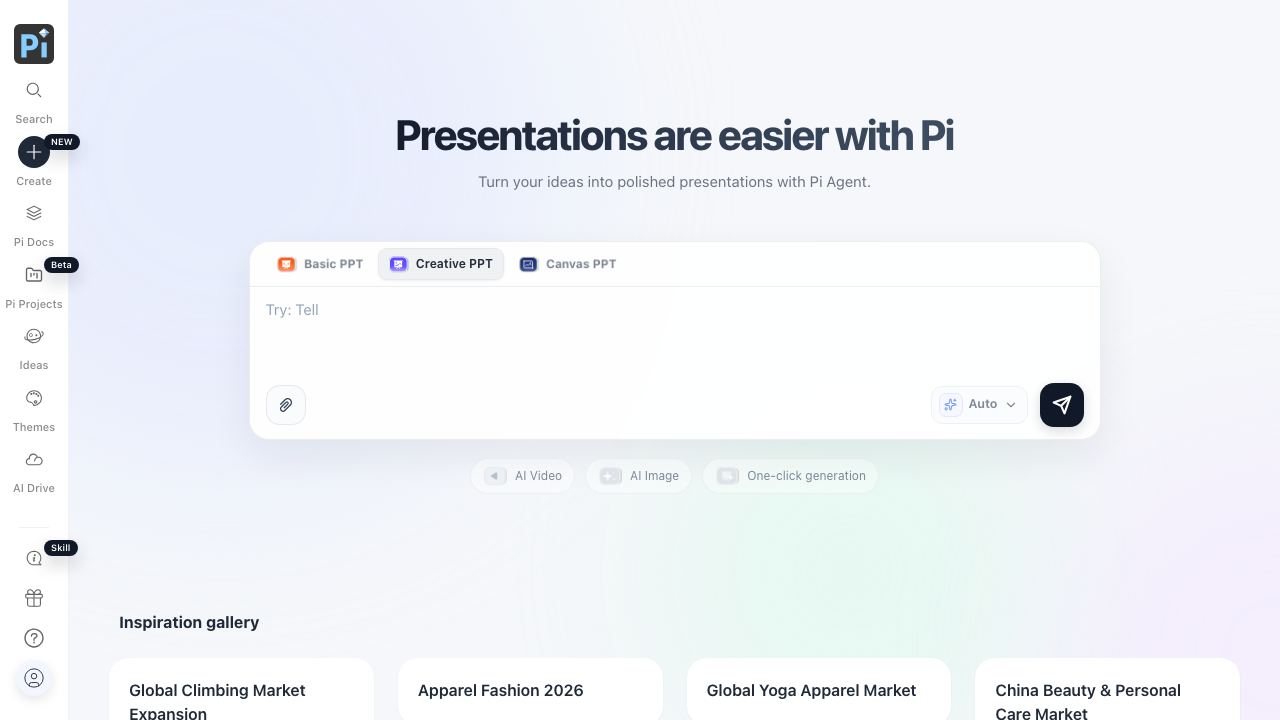 Pi

Search

NEW

Create

Pi Docs

Beta

Pi Projects

Ideas

Themes

AI Drive

Skill

Presentations are easier with Pi

Turn your ideas into polished presentations with Pi Agent.

Basic PPT
Creative PPT
Canvas PPT

Try: Tell

Auto

AI Video
AI Image
One-click generation

Inspiration gallery

Global Climbing Market Expansion

Apparel Fashion 2026

Global Yoga Apparel Market

China Beauty & Personal Care Market